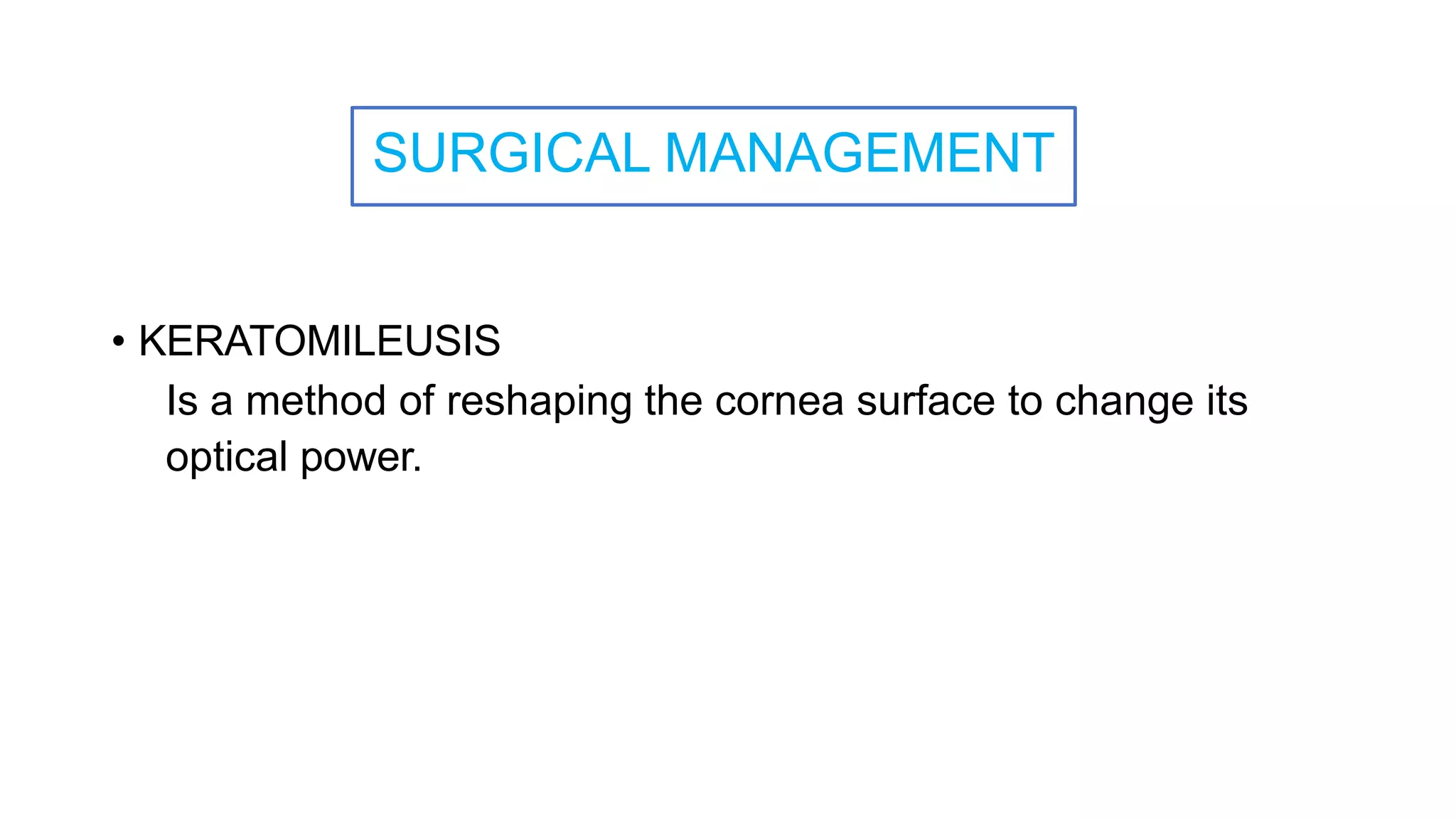 SURGICAL MANAGEMENT

• KERATOMILEUSIS
Is a method of reshaping the cornea surface to change its optical power.